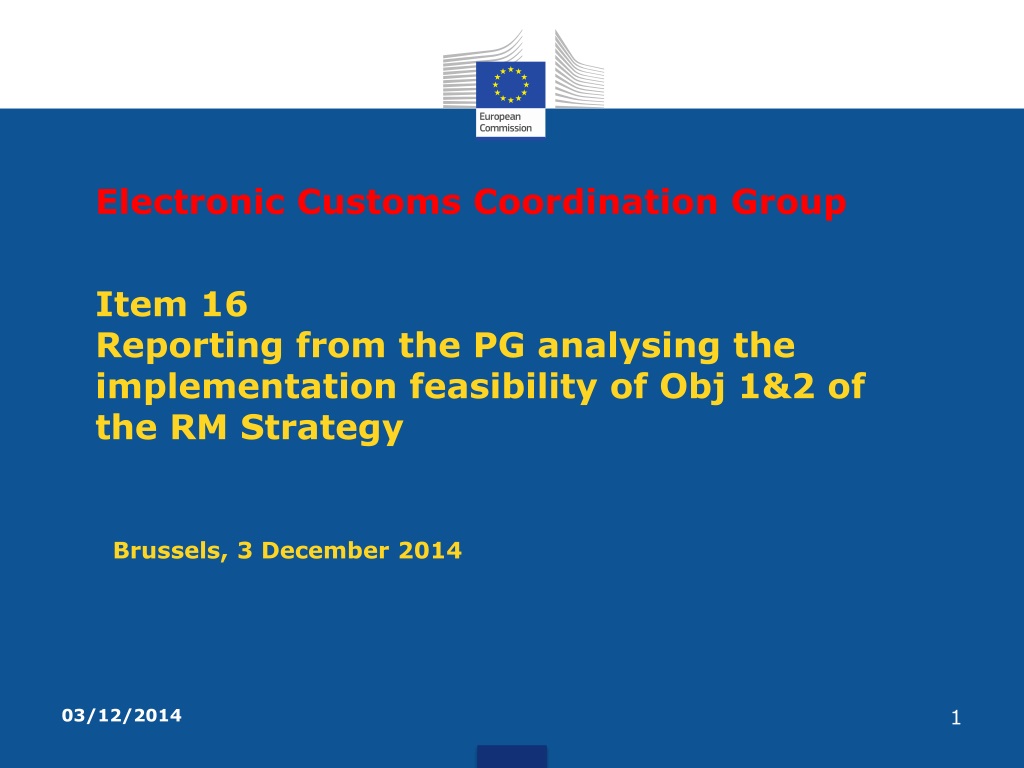 European Commission

Electronic Customs Coordination Group

Item 16
Reporting from the PG analysing the implementation feasibility of Obj 1&2 of the RM Strategy

Brussels, 3 December 2014

03/12/2014

1